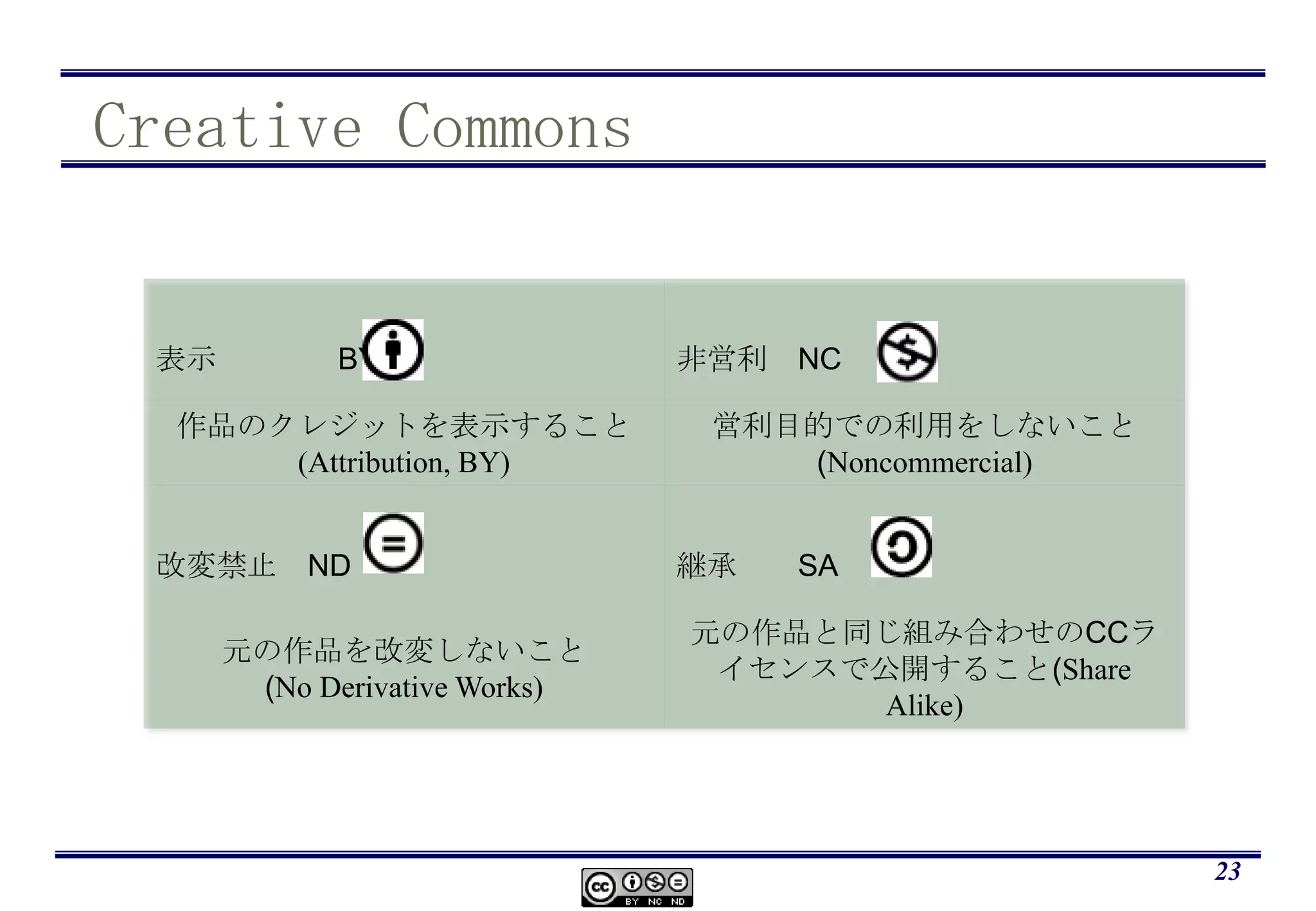 Creative Commons

| 表示 BY | 非営利 NC |
|---|---|
| 作品のクレジットを表示すること (Attribution, BY) | 営利目的での利用をしないこと (Noncommercial) |
| 改変禁止 ND | 継承 SA |
| 元の作品を改変しないこと (No Derivative Works) | 元の作品と同じ組み合わせのCCライセンスで公開すること(Share Alike) |

cc BY NC ND

23